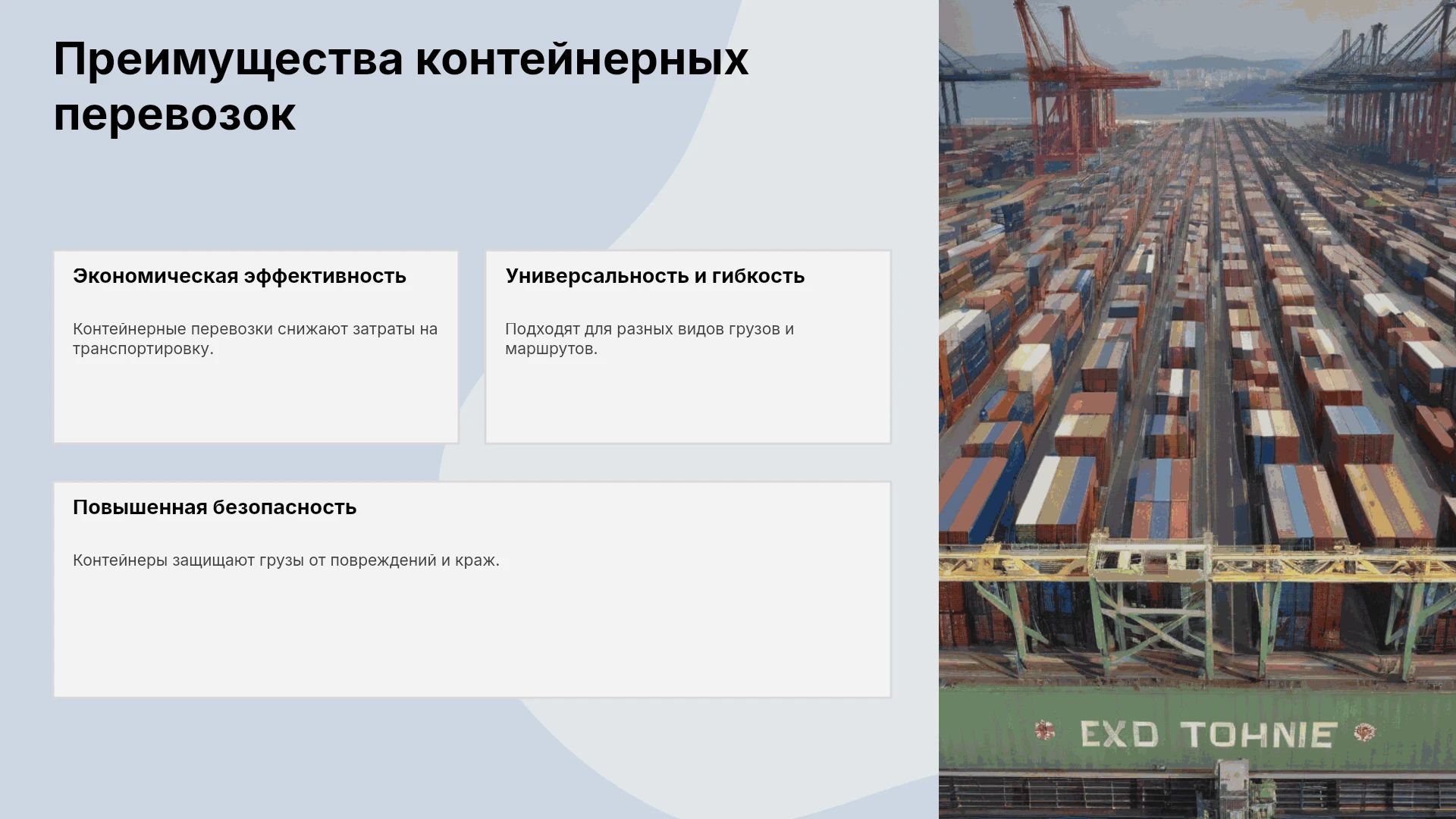 Преимущества контейнерных перевозок

Экономическая эффективность

Контейнерные перевозки снижают затраты на транспортировку.

Универсальность и гибкость

Подходят для разных видов грузов и маршрутов.

Повышенная безопасность

Контейнеры защищают грузы от повреждений и краж.

EXD TOHNIE